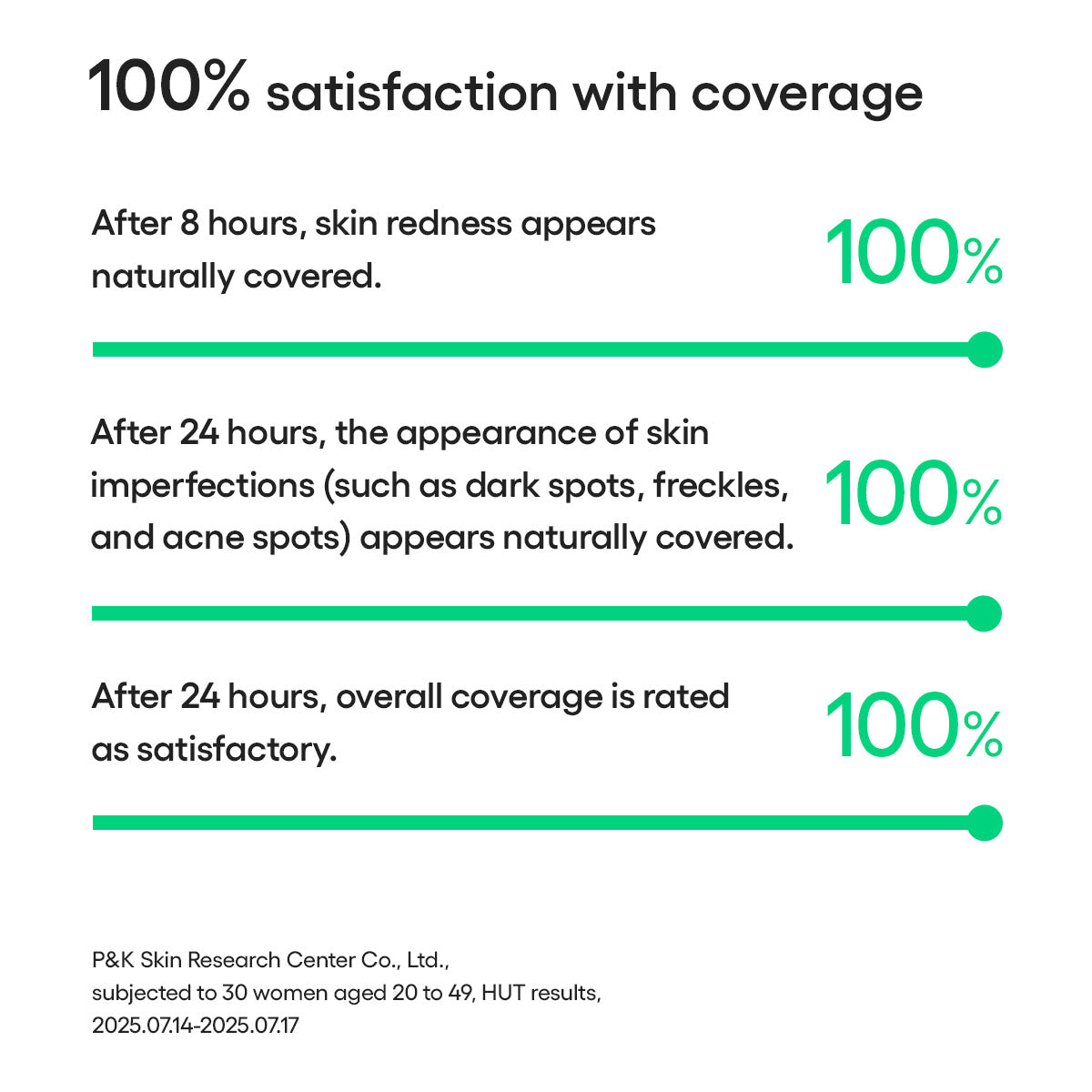 100% satisfaction with coverage

After 8 hours, skin redness appears naturally covered.

100%

After 24 hours, the appearance of skin imperfections (such as dark spots, freckles, and acne spots) appears naturally covered.

100%

After 24 hours, overall coverage is rated as satisfactory.

100%

P&K Skin Research Center Co., Ltd., subjected to 30 women aged 20 to 49, HUT results, 2025.07.14-2025.07.17